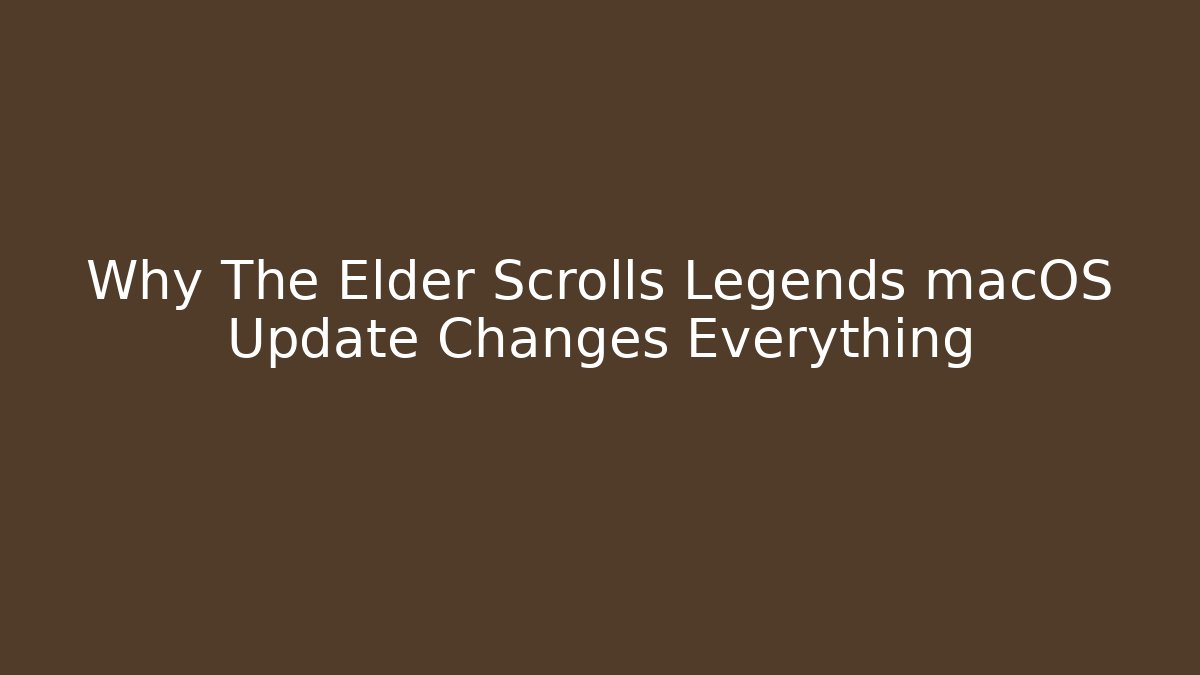 Why The Elder Scrolls Legends macOS Update Changes Everything